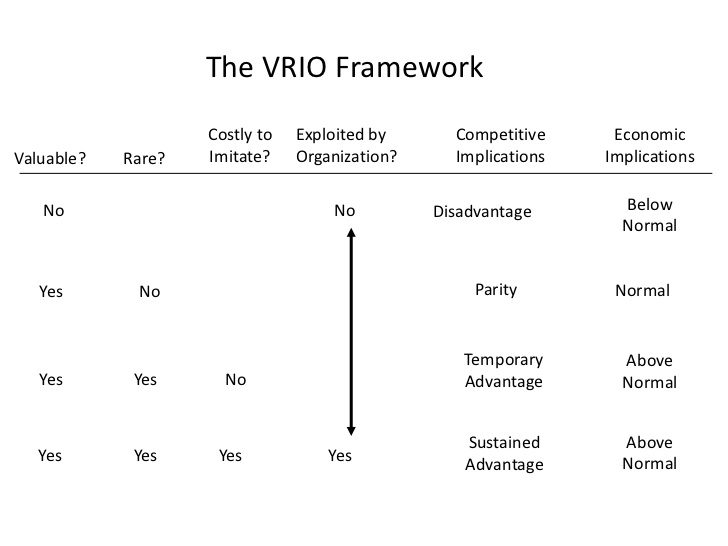 The VRIO Framework

| Valuable? | Rare? | Costly to Imitate? | Exploited by Organization? | Competitive Implications | Economic Implications |
|---|---|---|---|---|---|
| No | | | No | Disadvantage | Below Normal |
| Yes | No | | | Parity | Normal |
| Yes | Yes | No | | Temporary Advantage | Above Normal |
| Yes | Yes | Yes | Yes | Sustained Advantage | Above Normal |